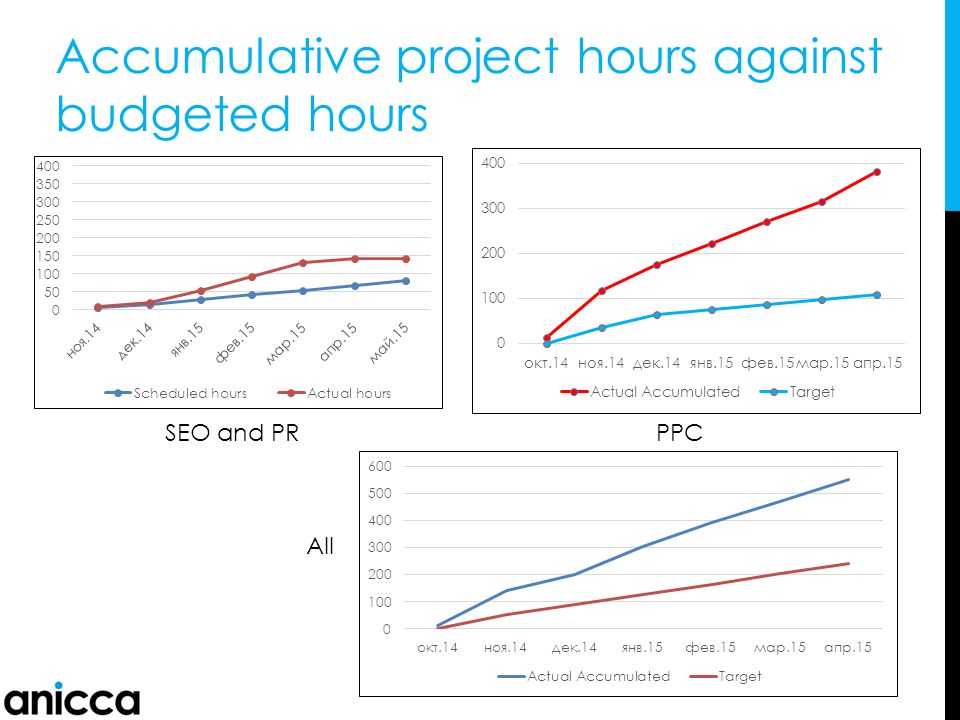 Accumulative project hours against budgeted hours

400
350
300
250
200
150
100
50
0
ноя.14
дек.14
янв.15
фев.15
мар.15
апр.15
май.15
Scheduled hours
Actual hours

SEO and PR

400
300
200
100
0
окт.14
ноя.14
дек.14
янв.15
фев.15
мар.15
апр.15
Actual Accumulated
Target

PPC

All

600
500
400
300
200
100
0
окт.14
ноя.14
дек.14
янв.15
фев.15
мар.15
апр.15
Actual Accumulated
Target

anicca